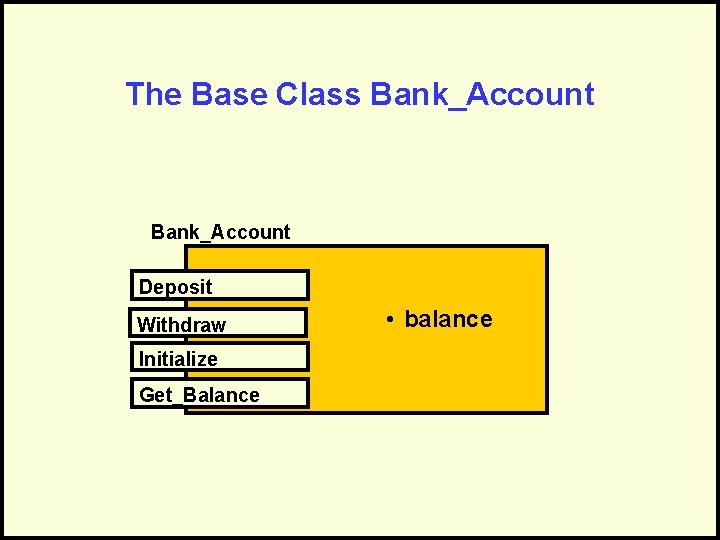 The Base Class Bank_Account

Bank_Account

Deposit

Withdraw

Initialize

Get_Balance

• balance